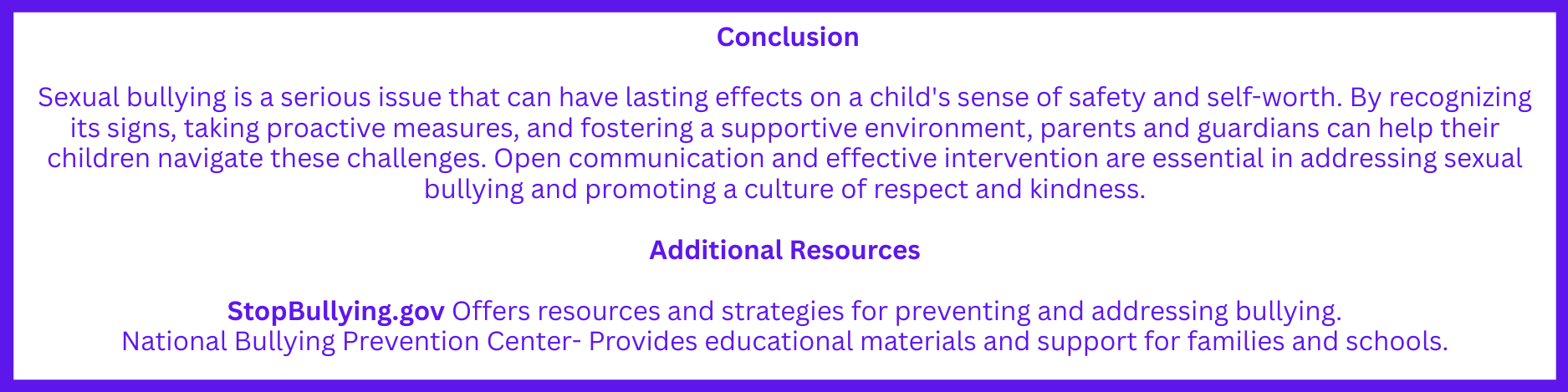 Conclusion

Sexual bullying is a serious issue that can have lasting effects on a child's sense of safety and self-worth. By recognizing its signs, taking proactive measures, and fostering a supportive environment, parents and guardians can help their children navigate these challenges. Open communication and effective intervention are essential in addressing sexual bullying and promoting a culture of respect and kindness.

Additional Resources

StopBullying.gov Offers resources and strategies for preventing and addressing bullying.
National Bullying Prevention Center- Provides educational materials and support for families and schools.